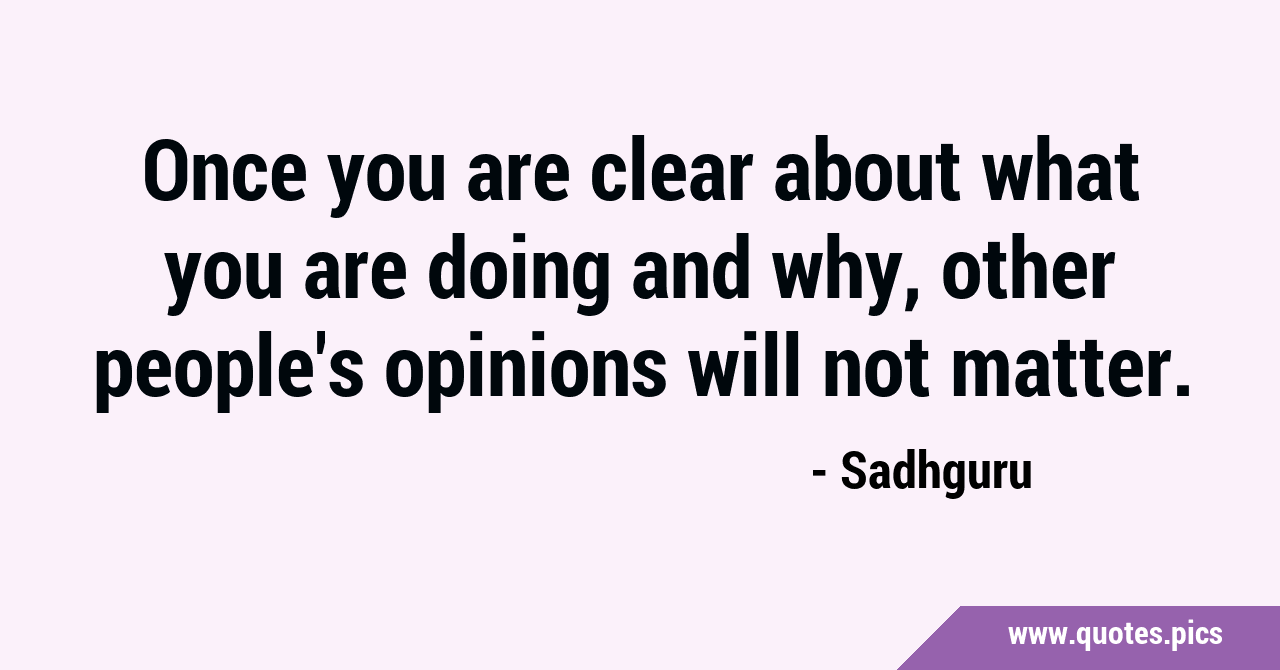 Once you are clear about what you are doing and why, other people's opinions will not matter.

- Sadhguru

www.quotes.pics